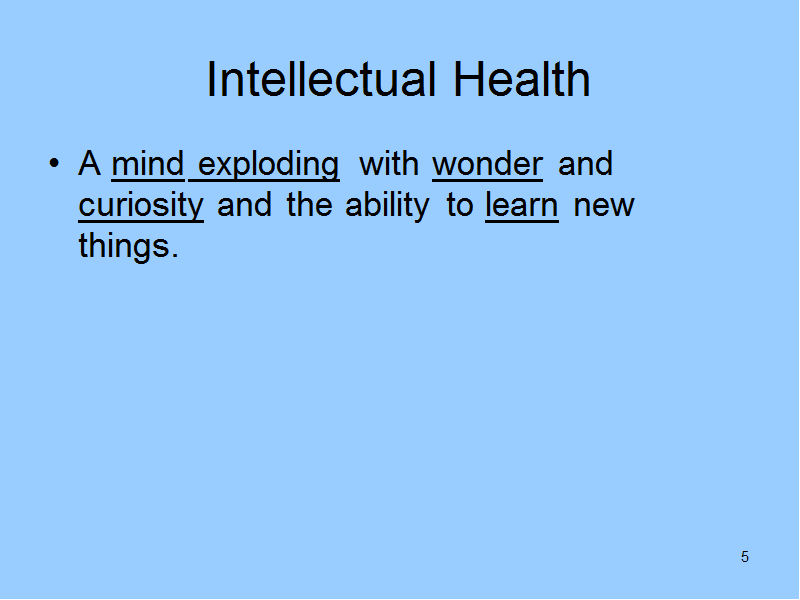 Intellectual Health

• A mind exploding with wonder and curiosity and the ability to learn new things.

5